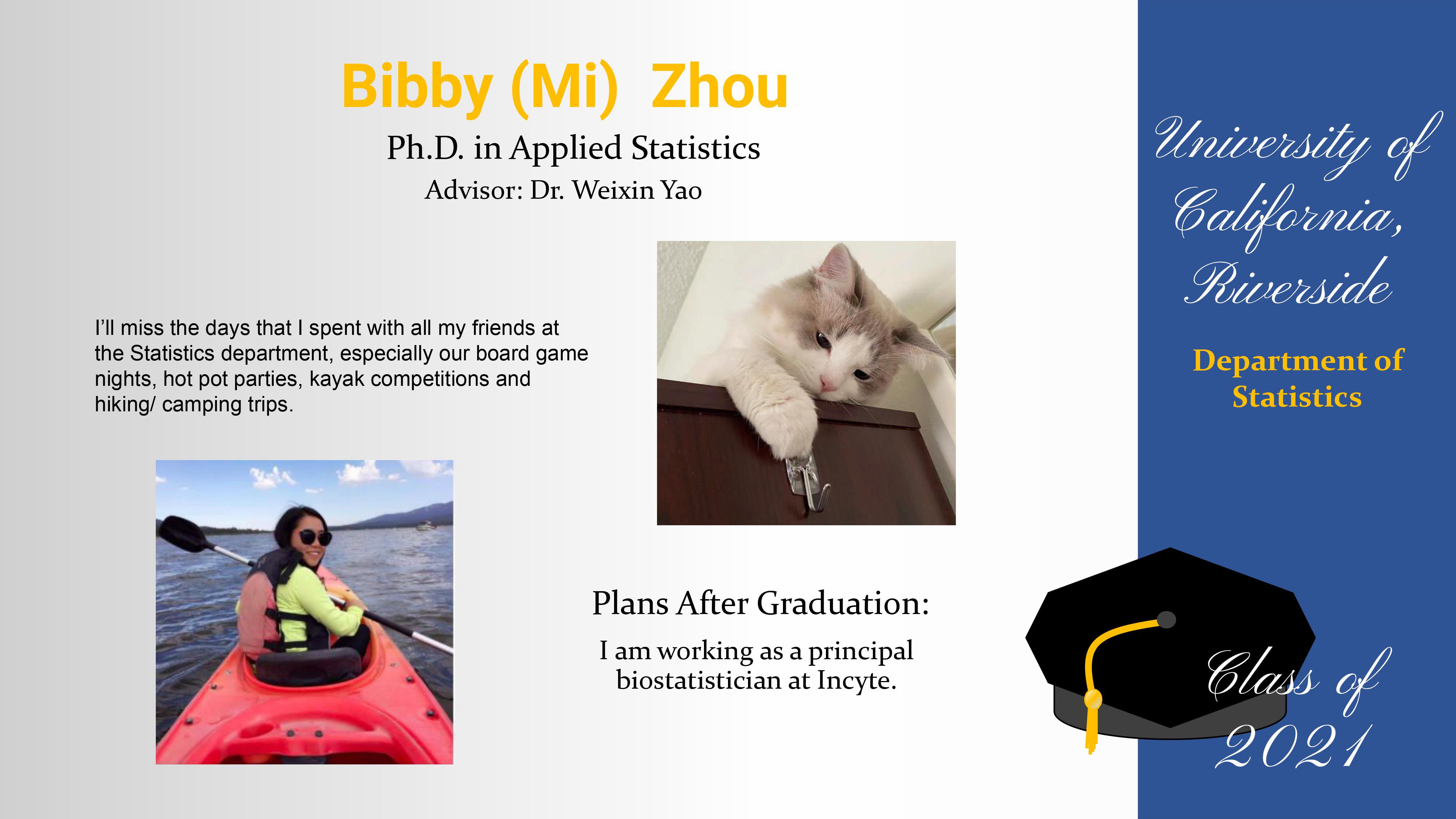 Bibby (Mi) Zhou

Ph.D. in Applied Statistics

Advisor: Dr. Weixin Yao

I'll miss the days that I spent with all my friends at the Statistics department, especially our board game nights, hot pot parties, kayak competitions and hiking/ camping trips.

Plans After Graduation:

I am working as a principal biostatistician at Incyte.

University of California, Riverside

Department of Statistics

Class of 2021